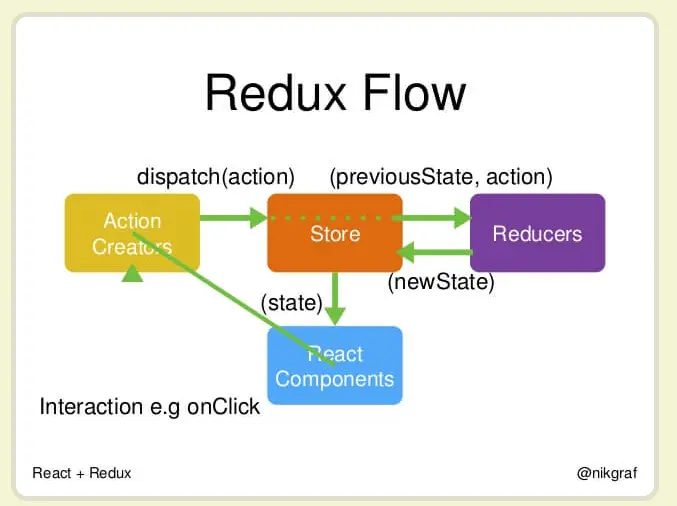 Redux Flow

dispatch(action)

(previousState, action)

Action Creators

Store

Reducers

(newState)

(state)

React Components

Interaction e.g onClick

React + Redux

@nikgraf